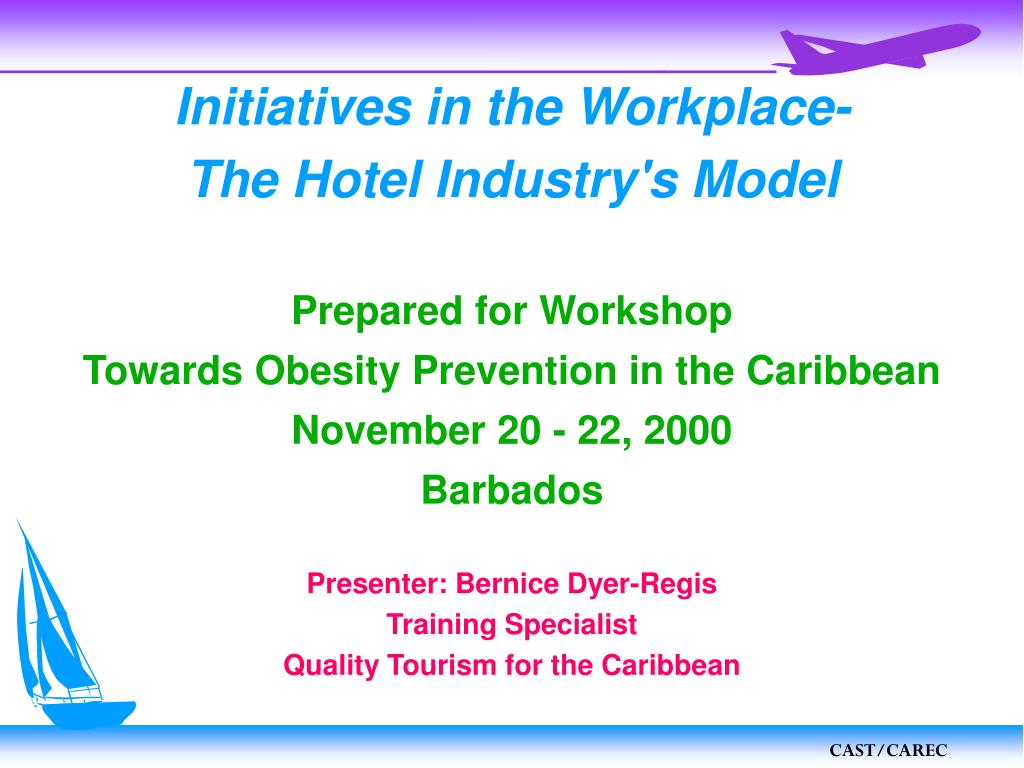 Initiatives in the Workplace-
The Hotel Industry's Model

Prepared for Workshop
Towards Obesity Prevention in the Caribbean
November 20 - 22, 2000
Barbados

Presenter: Bernice Dyer-Regis
Training Specialist
Quality Tourism for the Caribbean

CAST/CAREC